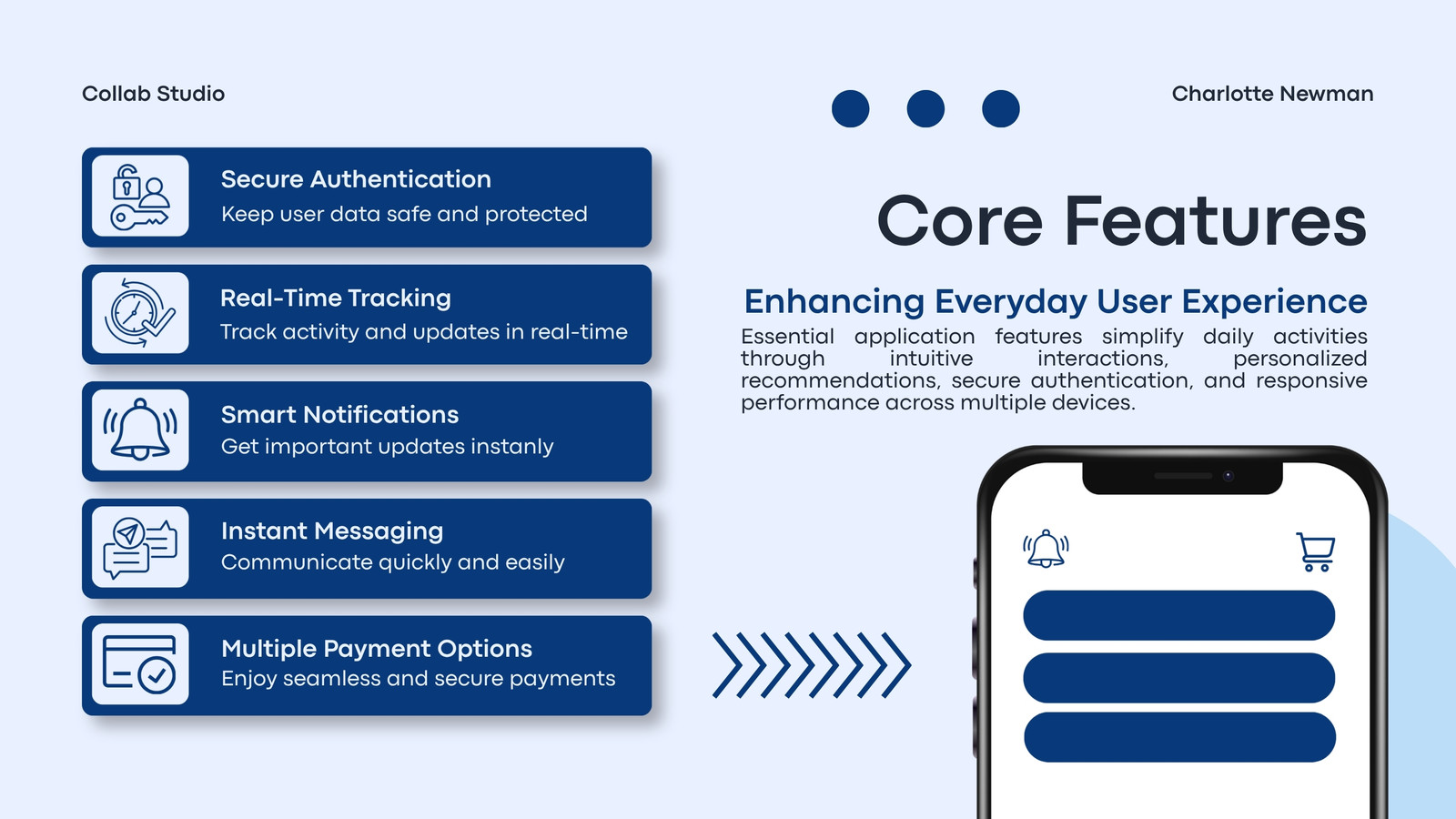 Collab Studio

Charlotte Newman

Secure Authentication
Keep user data safe and protected

Real-Time Tracking
Track activity and updates in real-time

Smart Notifications
Get important updates instanly

Instant Messaging
Communicate quickly and easily

Multiple Payment Options
Enjoy seamless and secure payments

Core Features

Enhancing Everyday User Experience

Essential application features simplify daily activities through intuitive interactions, personalized recommendations, secure authentication, and responsive performance across multiple devices.